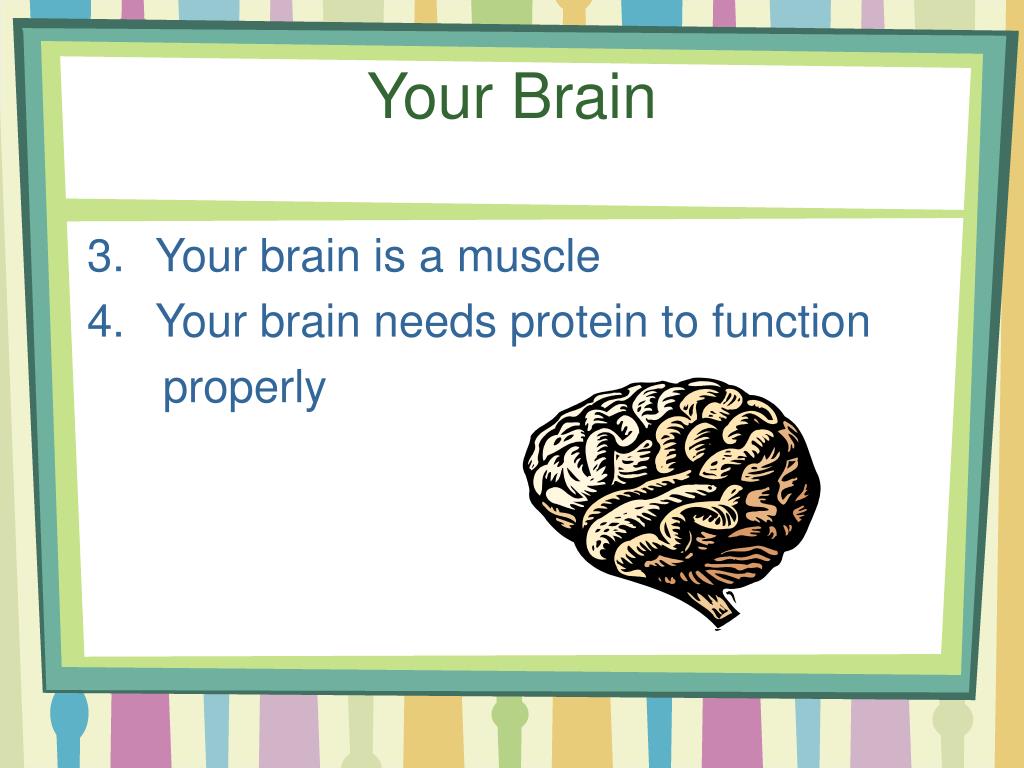 Your Brain

3. Your brain is a muscle
4. Your brain needs protein to function properly